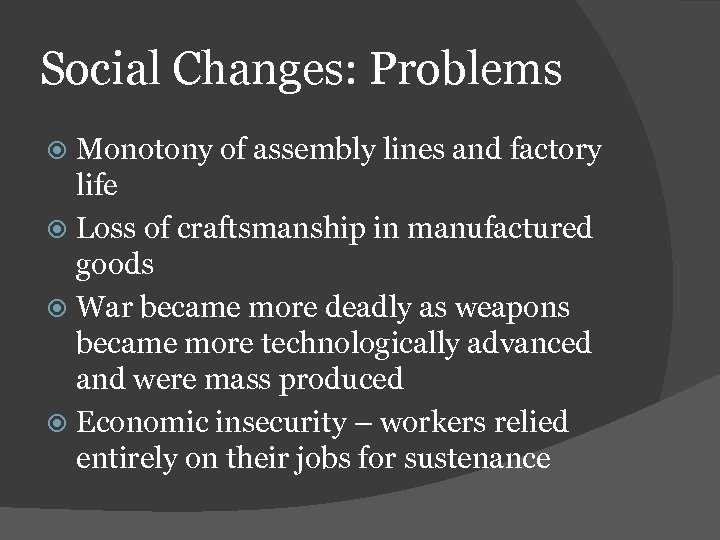 Social Changes: Problems

Monotony of assembly lines and factory life

Loss of craftsmanship in manufactured goods

War became more deadly as weapons became more technologically advanced and were mass produced

Economic insecurity – workers relied entirely on their jobs for sustenance